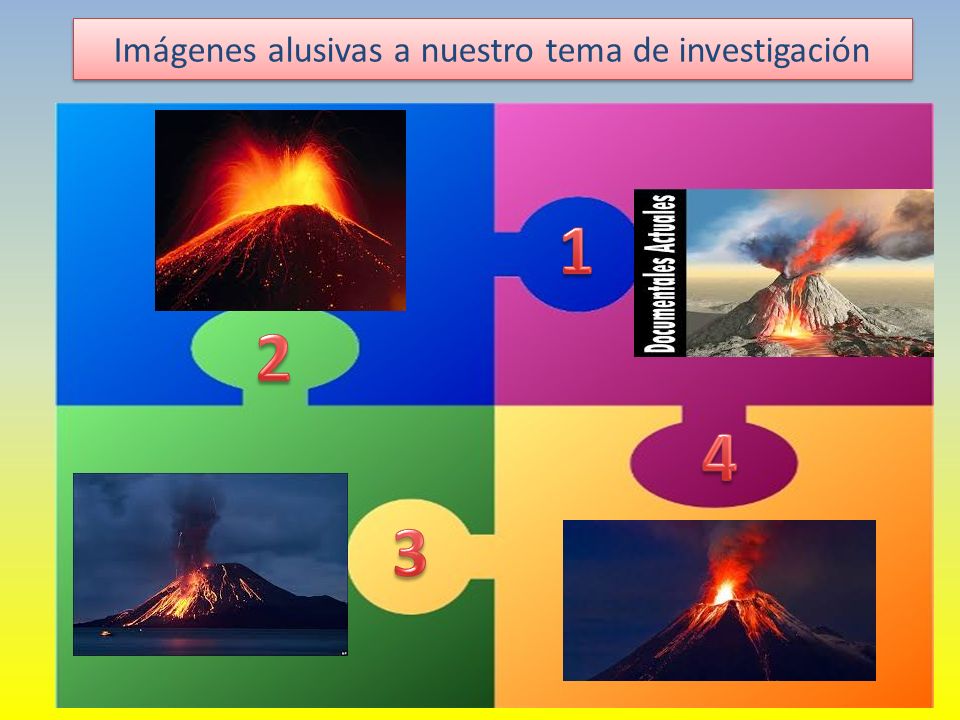 Imágenes alusivas a nuestro tema de investigación

1

Documentales Actuales

2

4

3